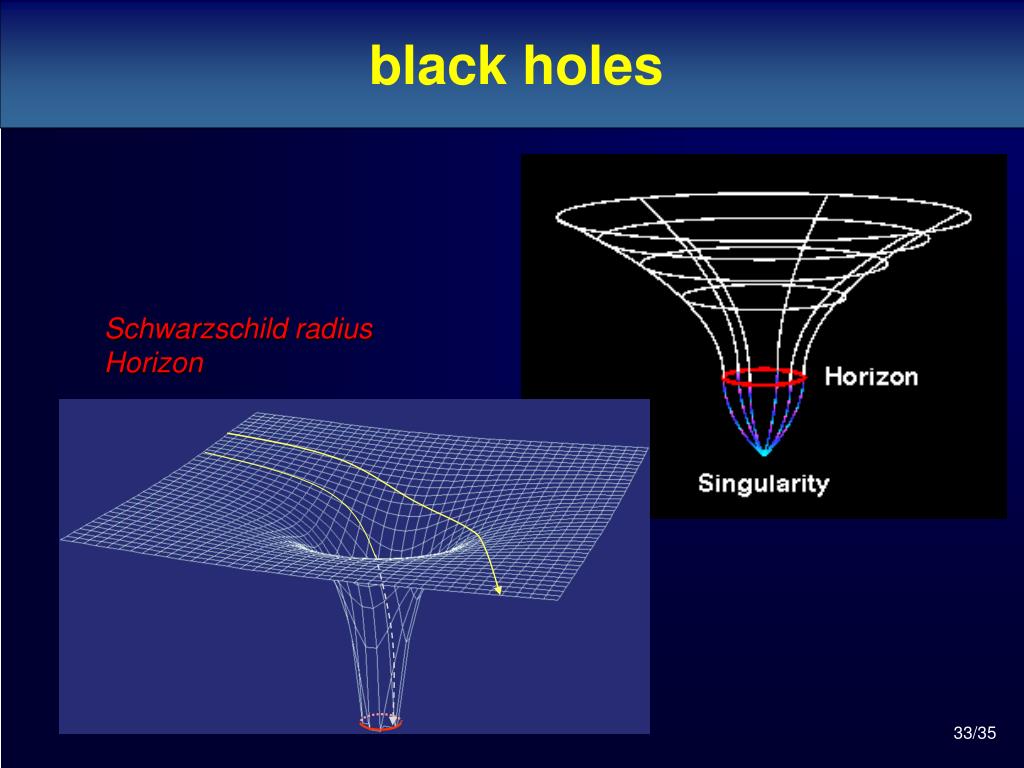 black holes

Schwarzschild radius
Horizon

Horizon

Singularity

33/35